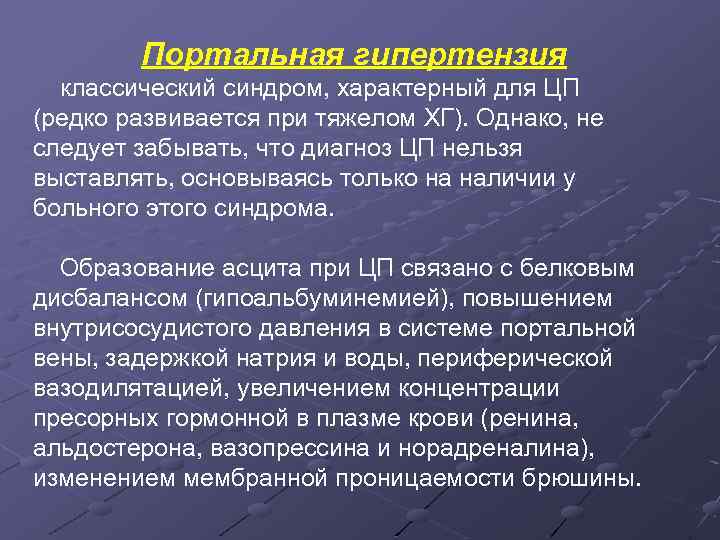 Портальная гипертензия

классический синдром, характерный для ЦП (редко развивается при тяжелом ХГ). Однако, не следует забывать, что диагноз ЦП нельзя выставлять, основываясь только на наличии у больного этого синдрома.

Образование асцита при ЦП связано с белковым дисбалансом (гипоальбуминемией), повышением внутрисосудистого давления в системе портальной вены, задержкой натрия и воды, периферической вазодилятацией, увеличением концентрации пресорных гормонной в плазме крови (ренина, альдостерона, вазопрессина и норадреналина), изменением мембранной проницаемости брюшины.